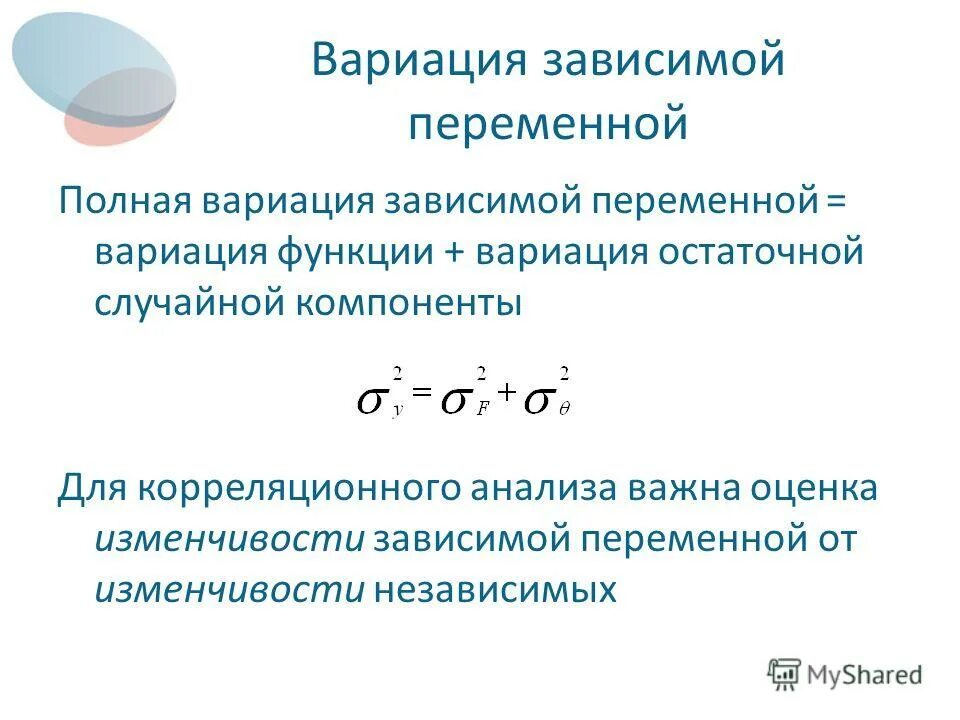 Вариация зависимой переменной

Полная вариация зависимой переменной = вариация функции + вариация остаточной случайной компоненты

$\sigma_y^2 = \sigma_F^2 + \sigma_\theta^2$

Для корреляционного анализа важна оценка изменчивости зависимой переменной от изменчивости независимых

MyShared